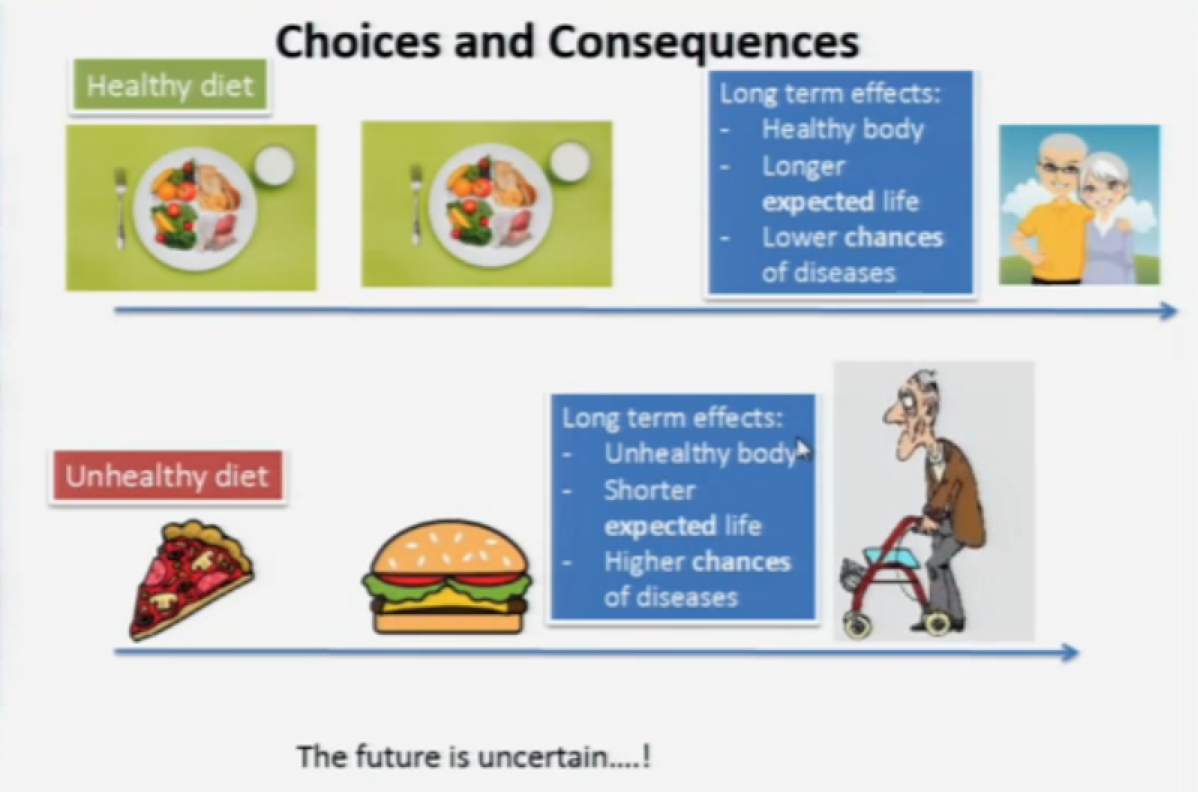 Choices and Consequences

Healthy diet

Long term effects:
- Healthy body
- Longer expected life
- Lower chances of diseases

Unhealthy diet

Long term effects:
- Unhealthy body
- Shorter expected life
- Higher chances of diseases

The future is uncertain....!